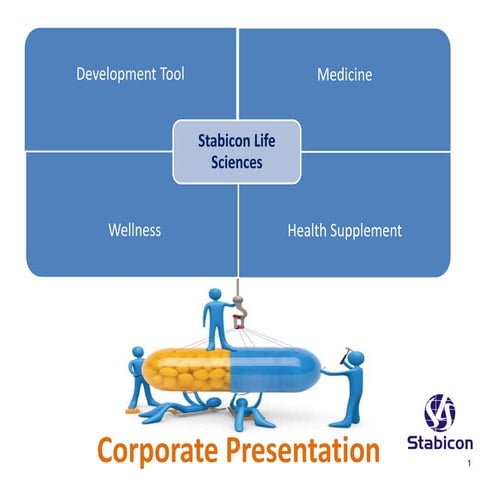 Development Tool

Medicine

Stabicon Life Sciences

Wellness

Health Supplement

Corporate Presentation

Stabicon

1